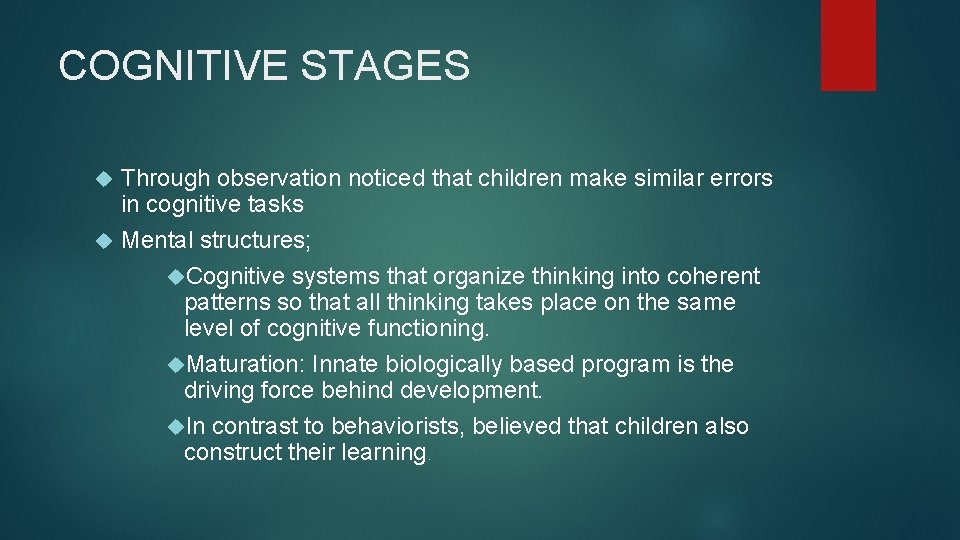 COGNITIVE STAGES

Through observation noticed that children make similar errors in cognitive tasks

Mental structures;

Cognitive systems that organize thinking into coherent patterns so that all thinking takes place on the same level of cognitive functioning.

Maturation: Innate biologically based program is the driving force behind development.

In contrast to behaviorists, believed that children also construct their learning.